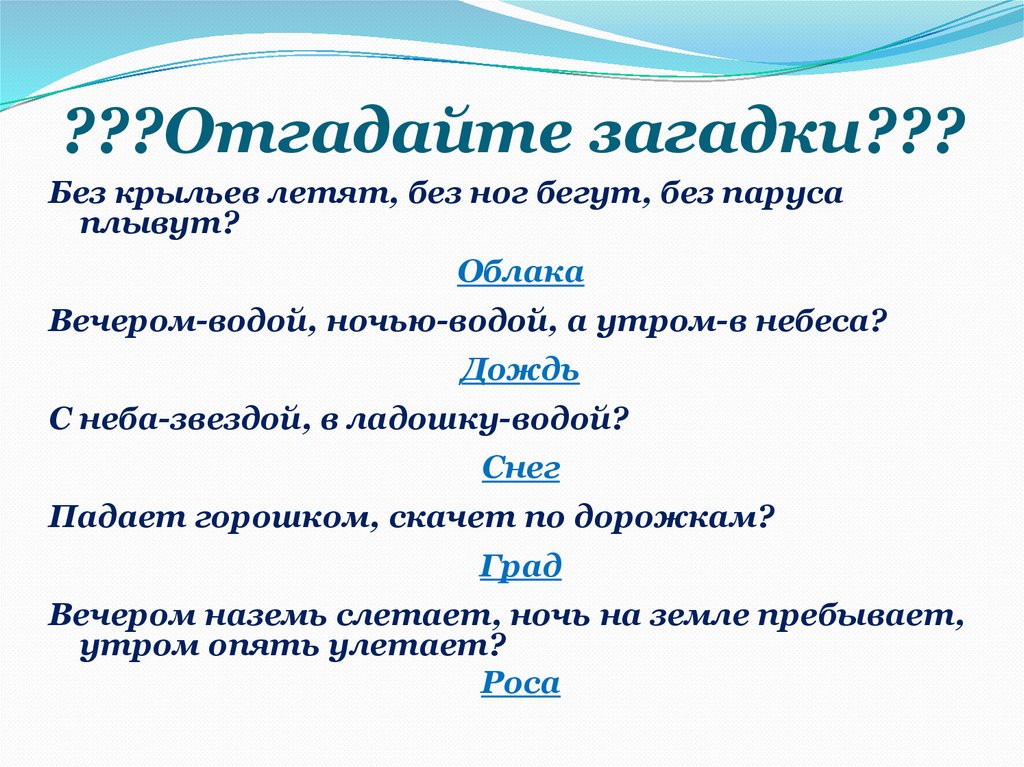 ???Отгадайте загадки???

Без крыльев летят, без ног бегут, без паруса плывут?

Облака

Вечером-водой, ночью-водой, а утром-в небеса?

Дождь

С неба-звездой, в ладошку-водой?

Снег

Падает горошком, скачет по дорожкам?

Град

Вечером наземь слетает, ночь на земле пребывает, утром опять улетает?

Роса